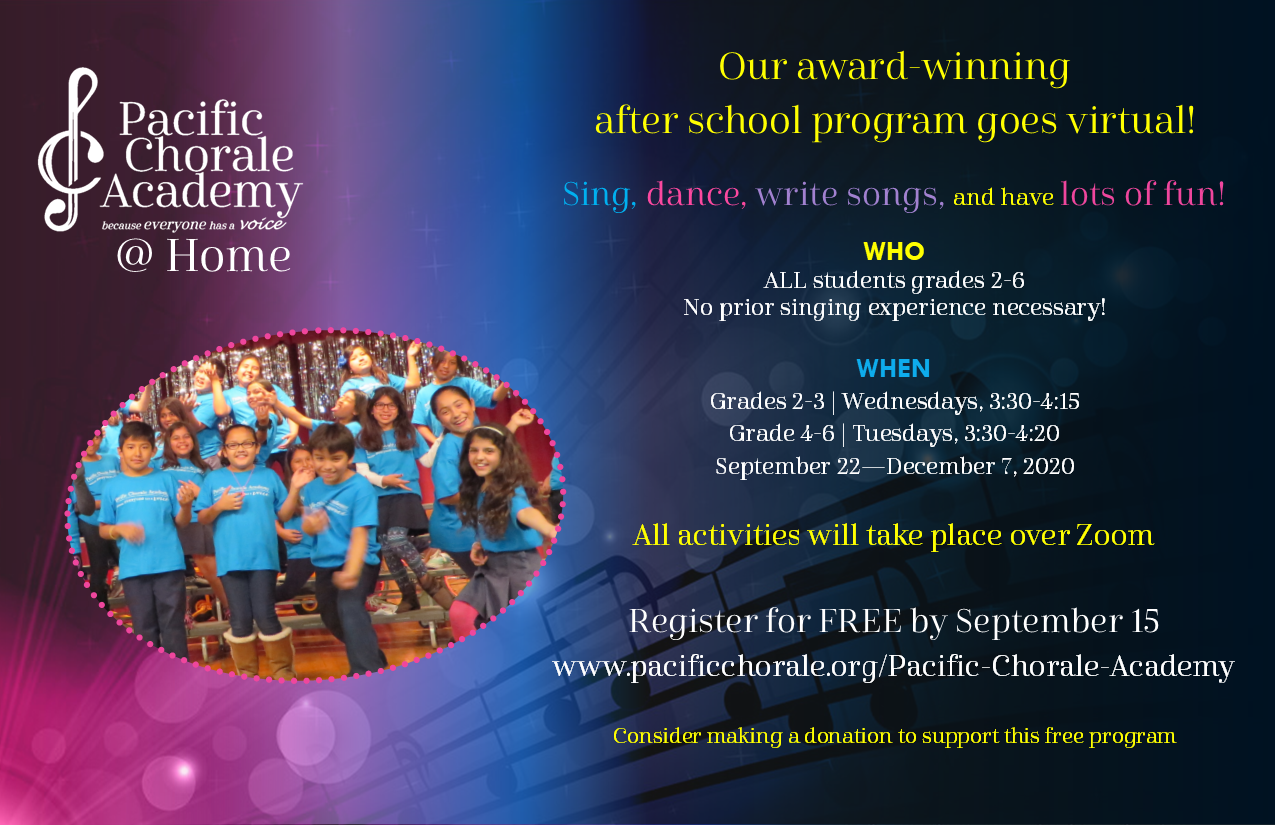 Pacific Chorale Academy
because everyone has a voice
@ Home

Our award-winning
after school program goes virtual!

Sing, dance, write songs, and have lots of fun!

WHO
ALL students grades 2-6
No prior singing experience necessary!

WHEN
Grades 2-3 | Wednesdays, 3:30-4:15
Grade 4-6 | Tuesdays, 3:30-4:20
September 22—December 7, 2020

All activities will take place over Zoom

Register for FREE by September 15
www.pacificchorale.org/Pacific-Chorale-Academy

Consider making a donation to support this free program